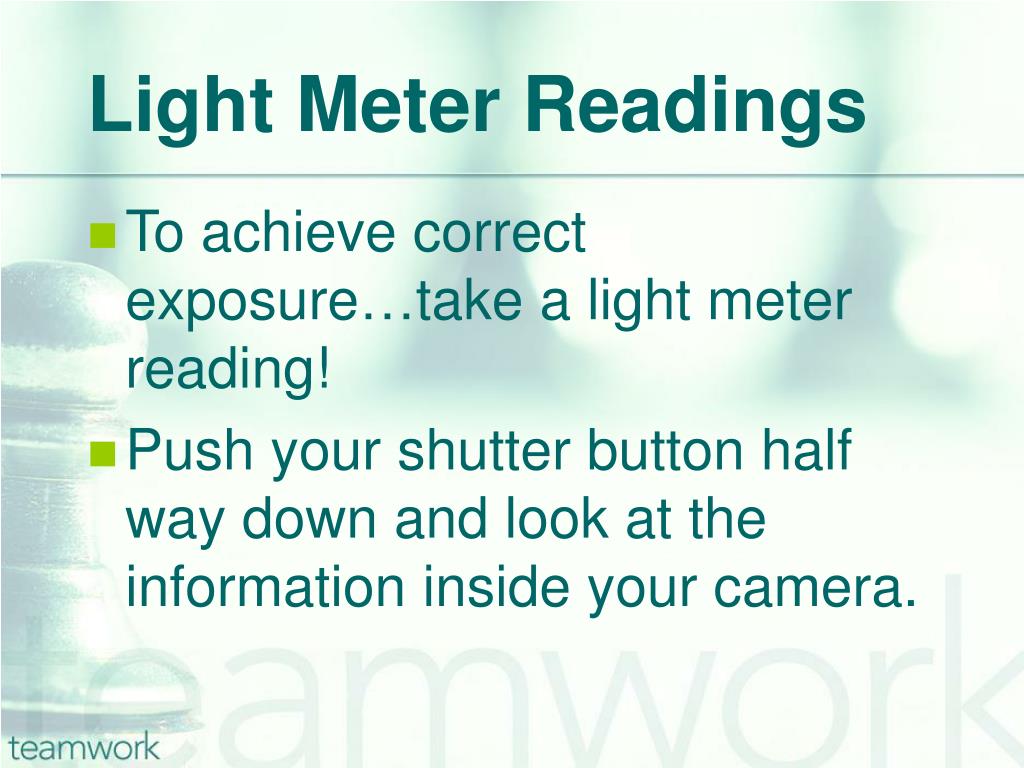 Light Meter Readings

To achieve correct exposure…take a light meter reading!

Push your shutter button half way down and look at the information inside your camera.

teamwork

teamwork